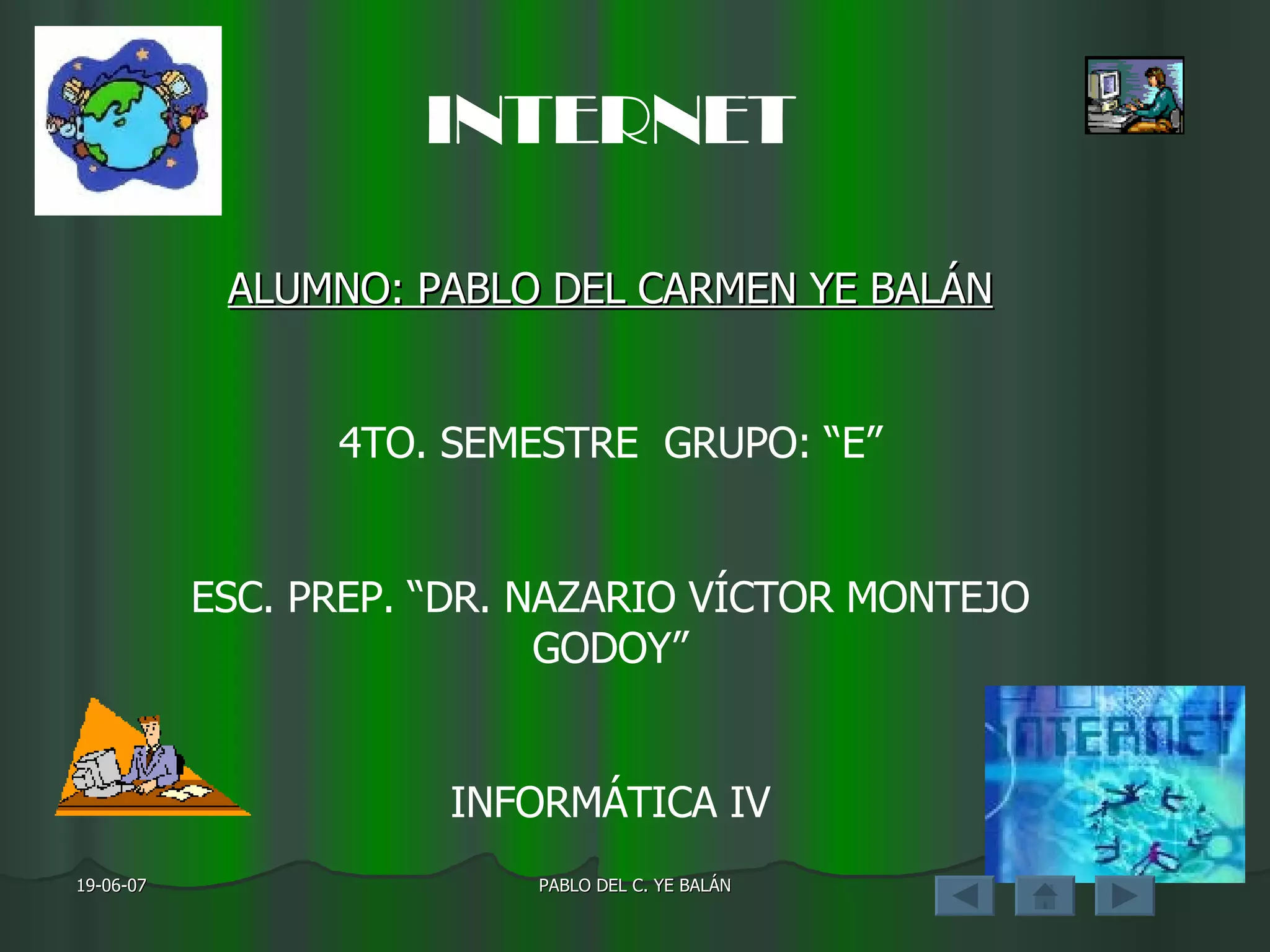 INTERNET

ALUMNO: PABLO DEL CARMEN YE BALÁN

4TO. SEMESTRE GRUPO: “E”

ESC. PREP. “DR. NAZARIO VÍCTOR MONTEJO GODOY”

INFORMÁTICA IV

INTERNET

19-06-07

PABLO DEL C. YE BALÁN